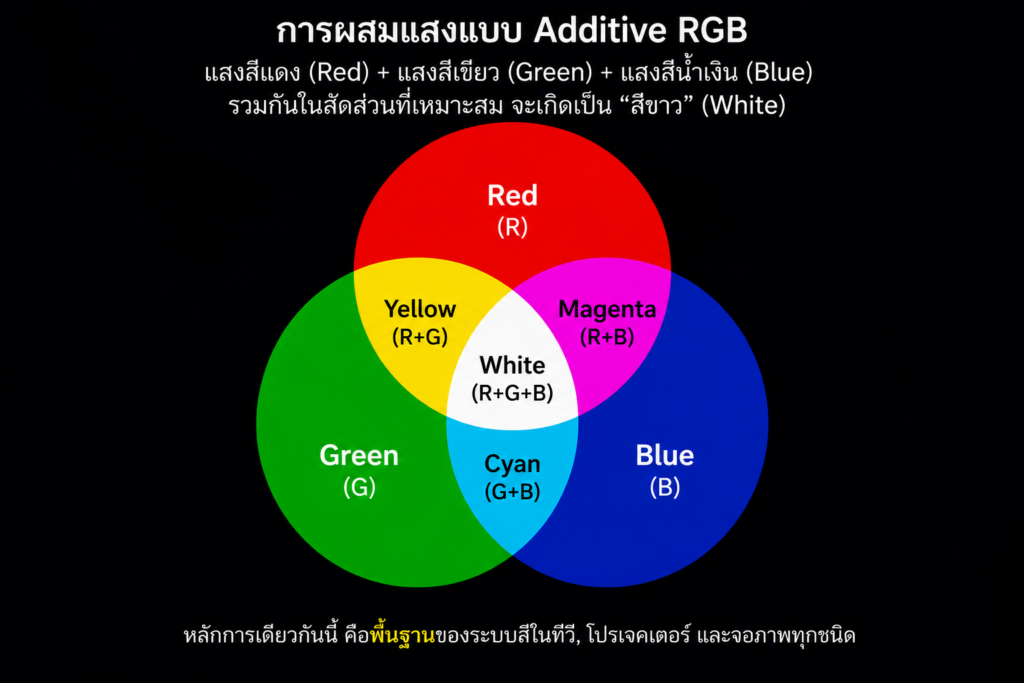 การผสมแสงแบบ Additive RGB

แสงสีแดง (Red) + แสงสีเขียว (Green) + แสงสีน้ำเงิน (Blue) รวมกันในสัดส่วนที่เหมาะสม จะเกิดเป็น “สีขาว” (White)

Red
(R)

Yellow
(R+G)

Magenta
(R+B)

White
(R+G+B)

Green
(G)

Cyan
(G+B)

Blue
(B)

หลักการเดียวกันนี้ คือพื้นฐานของระบบสีในทีวี, โปรเจคเตอร์ และจอภาพทุกชนิด